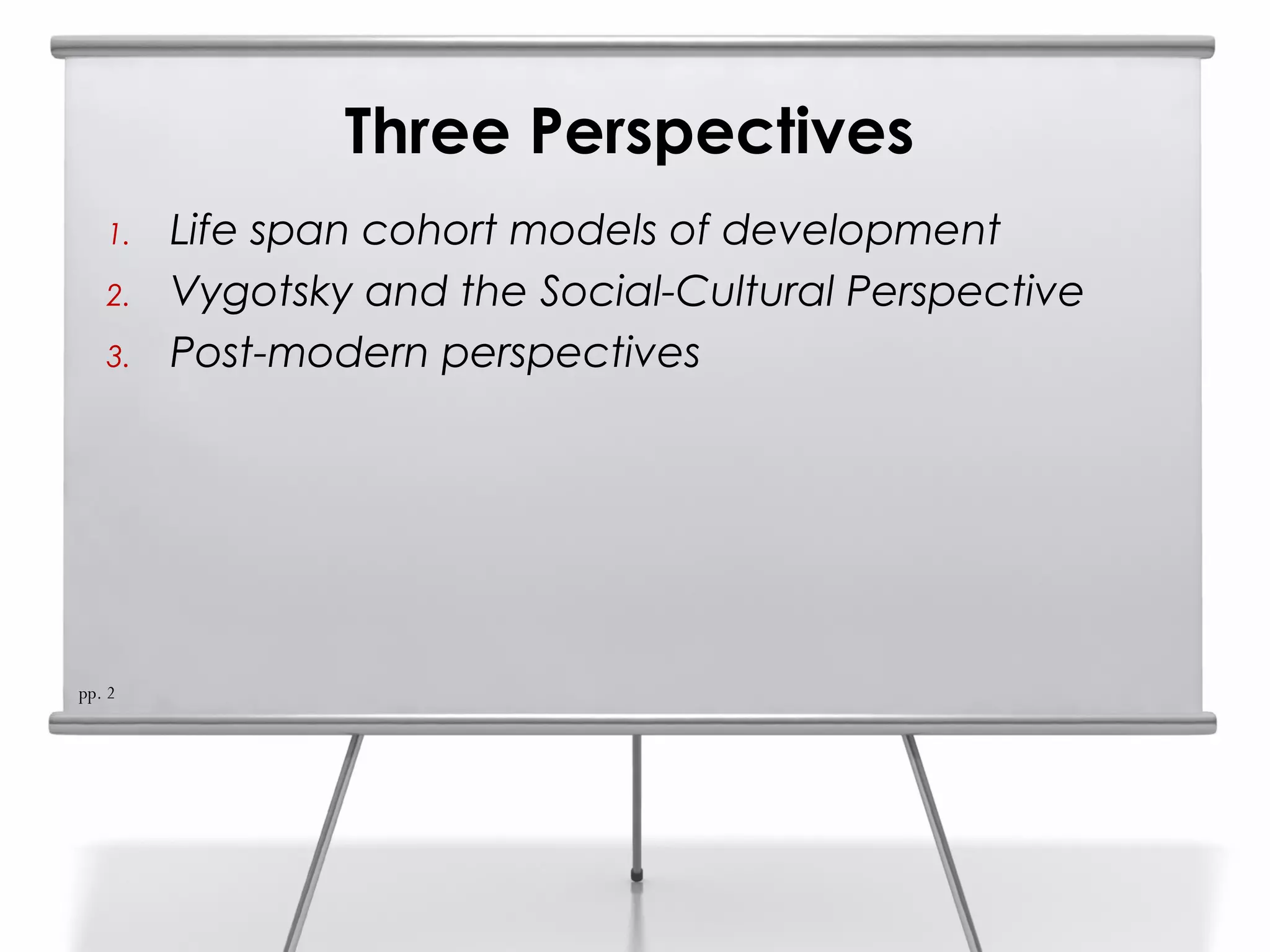 Three Perspectives

1. Life span cohort models of development
2. Vygotsky and the Social-Cultural Perspective
3. Post-modern perspectives

pp. 2